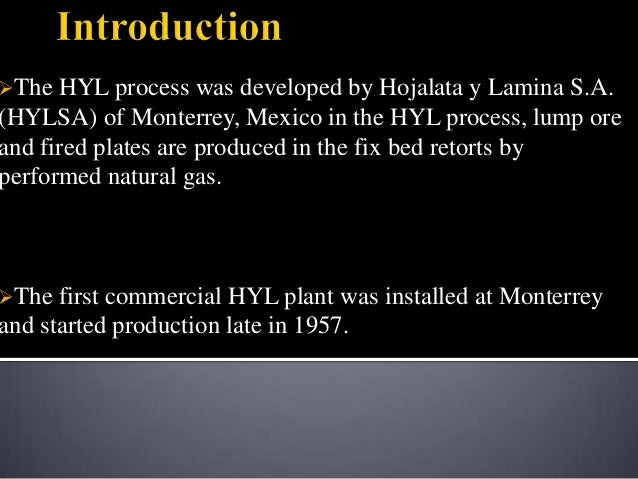 Introduction

➢The HYL process was developed by Hojalata y Lamina S.A. (HYLSA) of Monterrey, Mexico in the HYL process, lump ore and fired plates are produced in the fix bed retorts by performed natural gas.

➢The first commercial HYL plant was installed at Monterrey and started production late in 1957.